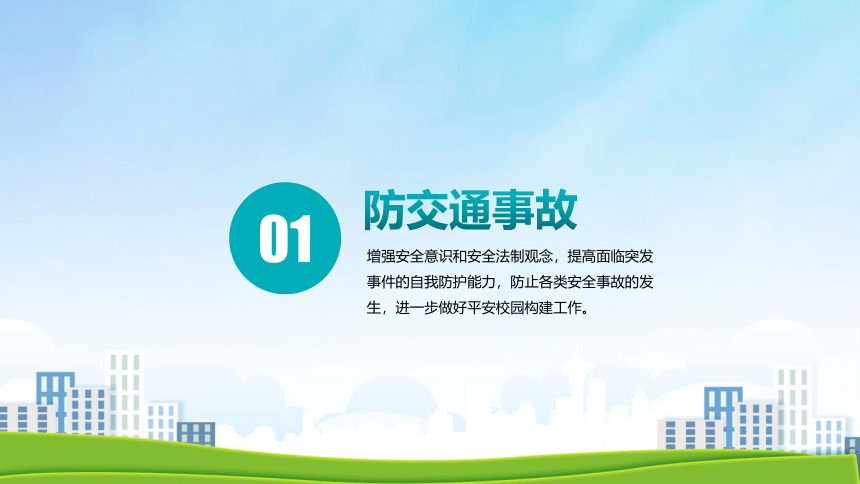 01

防交通事故

增强安全意识和安全法制观念，提高面临突发事件的自我防护能力，防止各类安全事故的发生，进一步做好平安校园构建工作。